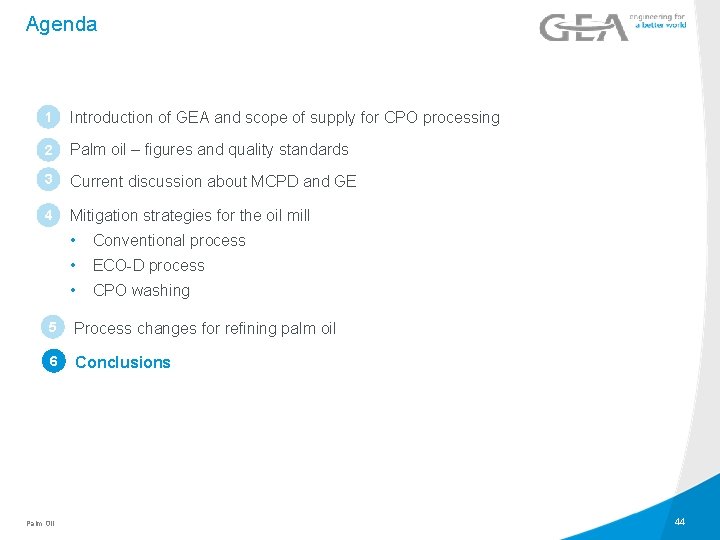 Agenda

GEA engineering for a better world

1 Introduction of GEA and scope of supply for CPO processing

2 Palm oil – figures and quality standards

3 Current discussion about MCPD and GE

4 Mitigation strategies for the oil mill
• Conventional process
• ECO-D process
• CPO washing

5 Process changes for refining palm oil

6 Conclusions

Palm Oil

44